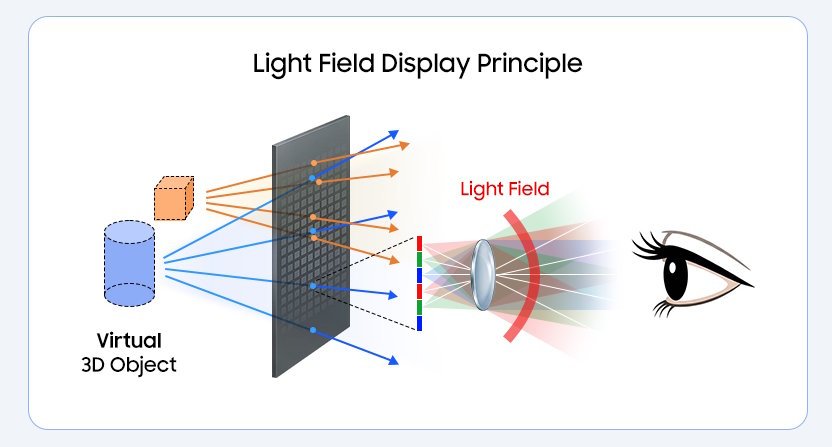 Light Field Display Principle

Light Field

Virtual
3D Object